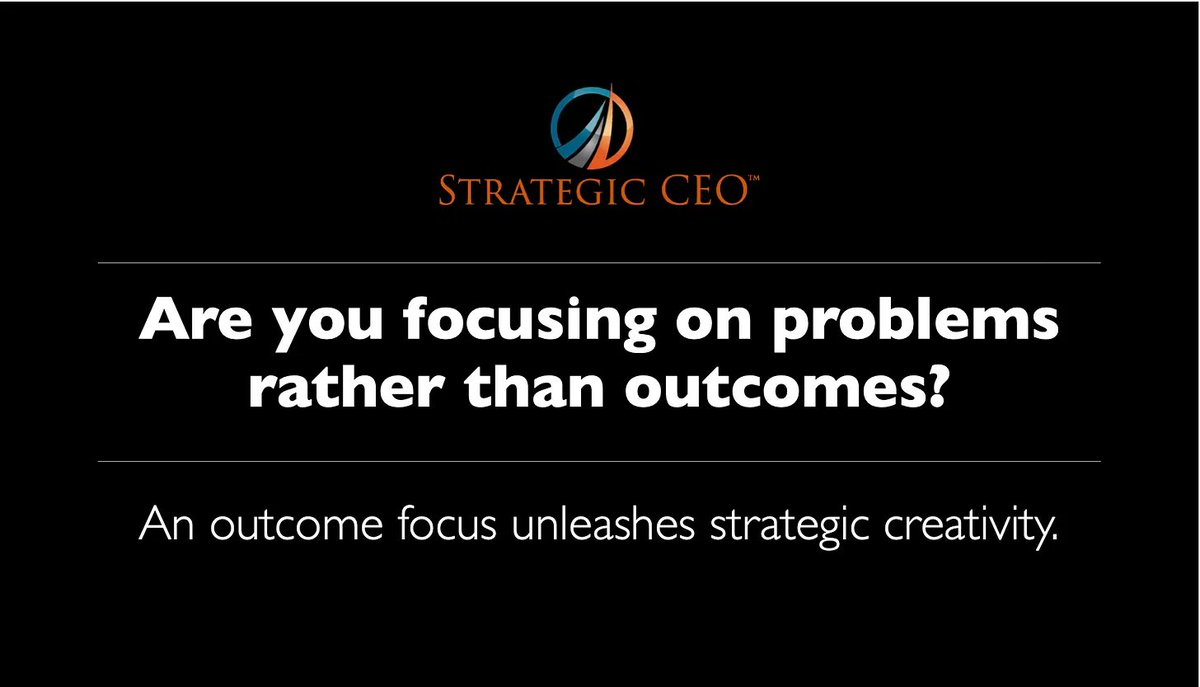 STRATEGIC CEO™

Are you focusing on problems rather than outcomes?

An outcome focus unleashes strategic creativity.